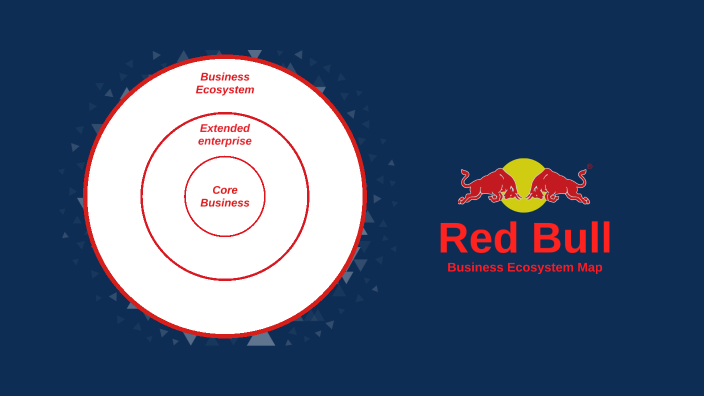 Business Ecosystem

Extended enterprise

Core Business

Red Bull

Business Ecosystem Map